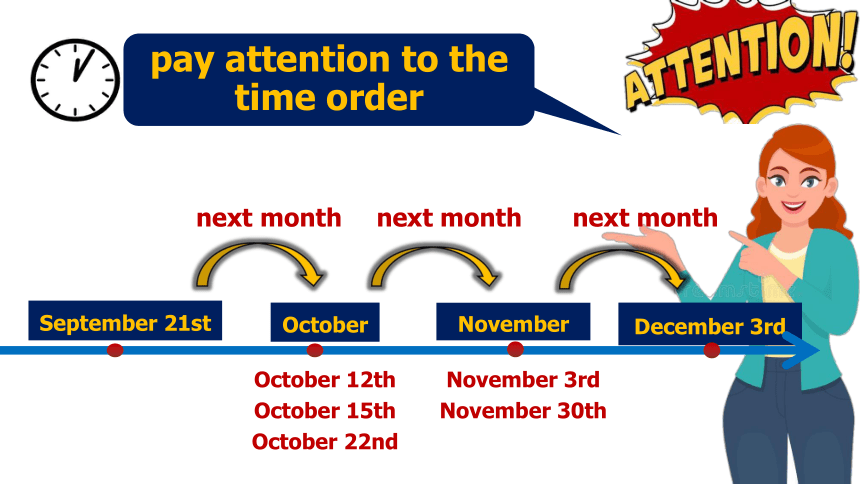 pay attention to the time order

ATTENTION!

next month
next month
next month

September 21st
October
November
December 3rd

October 12th
October 15th
October 22nd

November 3rd
November 30th